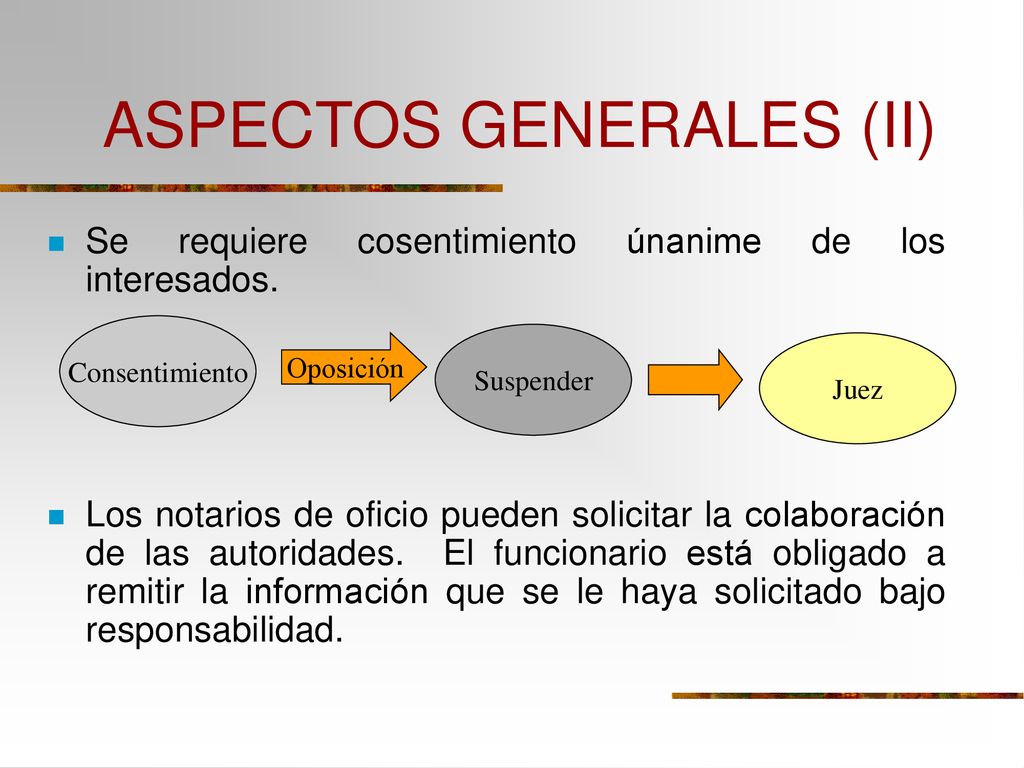 ASPECTOS GENERALES (II)

Se requiere cosentimiento únanime de los interesados.

Consentimiento

Oposición

Suspender

Juez

Los notarios de oficio pueden solicitar la colaboración de las autoridades. El funcionario está obligado a remitir la información que se le haya solicitado bajo responsabilidad.